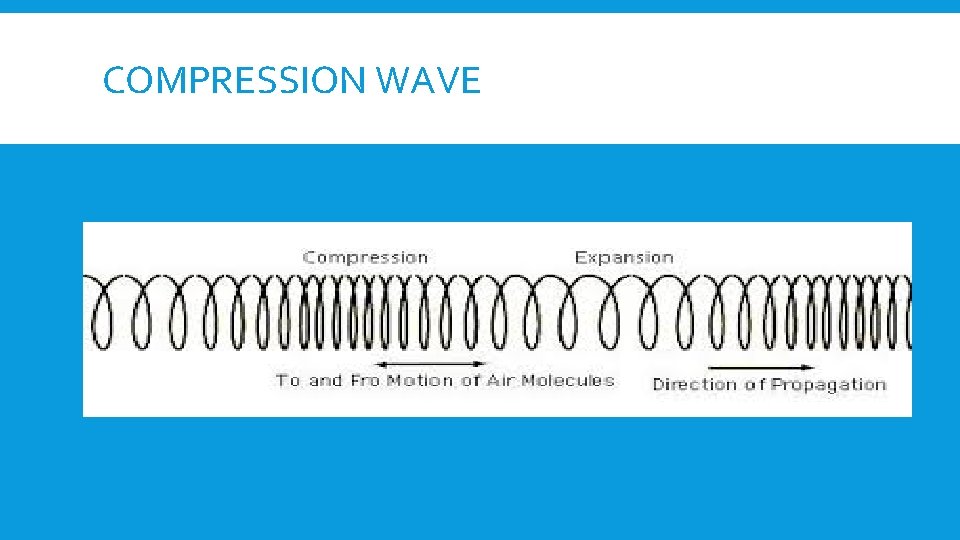 COMPRESSION WAVE

Compression

Expansion

To and Fro Motion of Air Molecules

Direction of Propagation